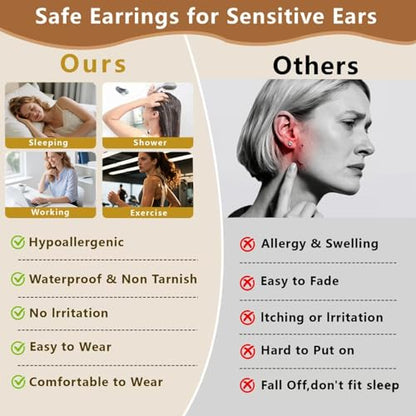 Safe Earrings for Sensitive Ears

Ours

Sleeping

Shower

Working

Exercise

Hypoallergenic

Waterproof & Non Tarnish

No Irritation

Easy to Wear

Comfortable to Wear

Others

Allergy & Swelling

Easy to Fade

Itching or Irritation

Hard to Put on

Fall Off,don't fit sleep